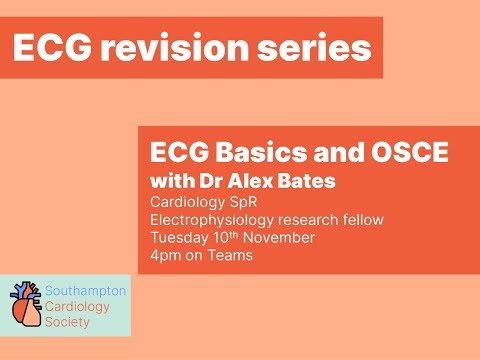 ECG revision series

ECG Basics and OSCE
with Dr Alex Bates
Cardiology SpR
Electrophysiology research fellow
Tuesday 10th November
4pm on Teams

Southampton
Cardiology
Society